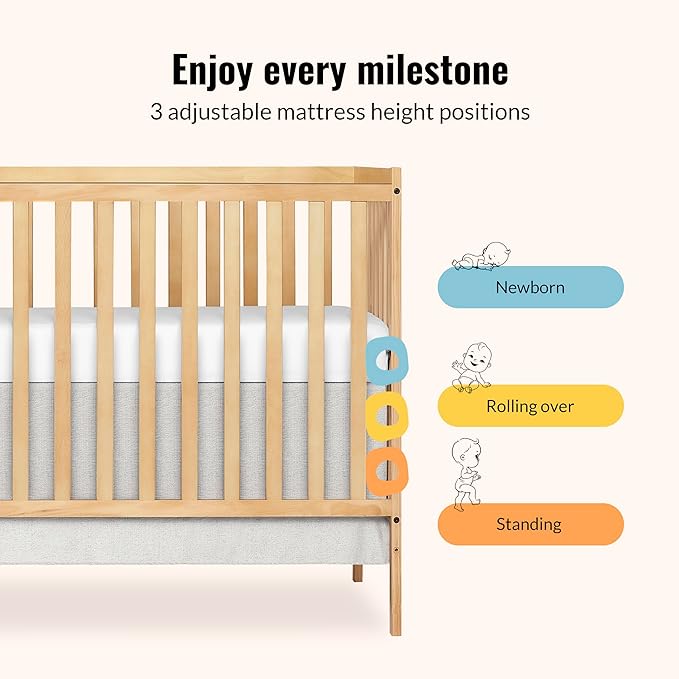 Enjoy every milestone

3 adjustable mattress height positions

Newborn

Rolling over

Standing